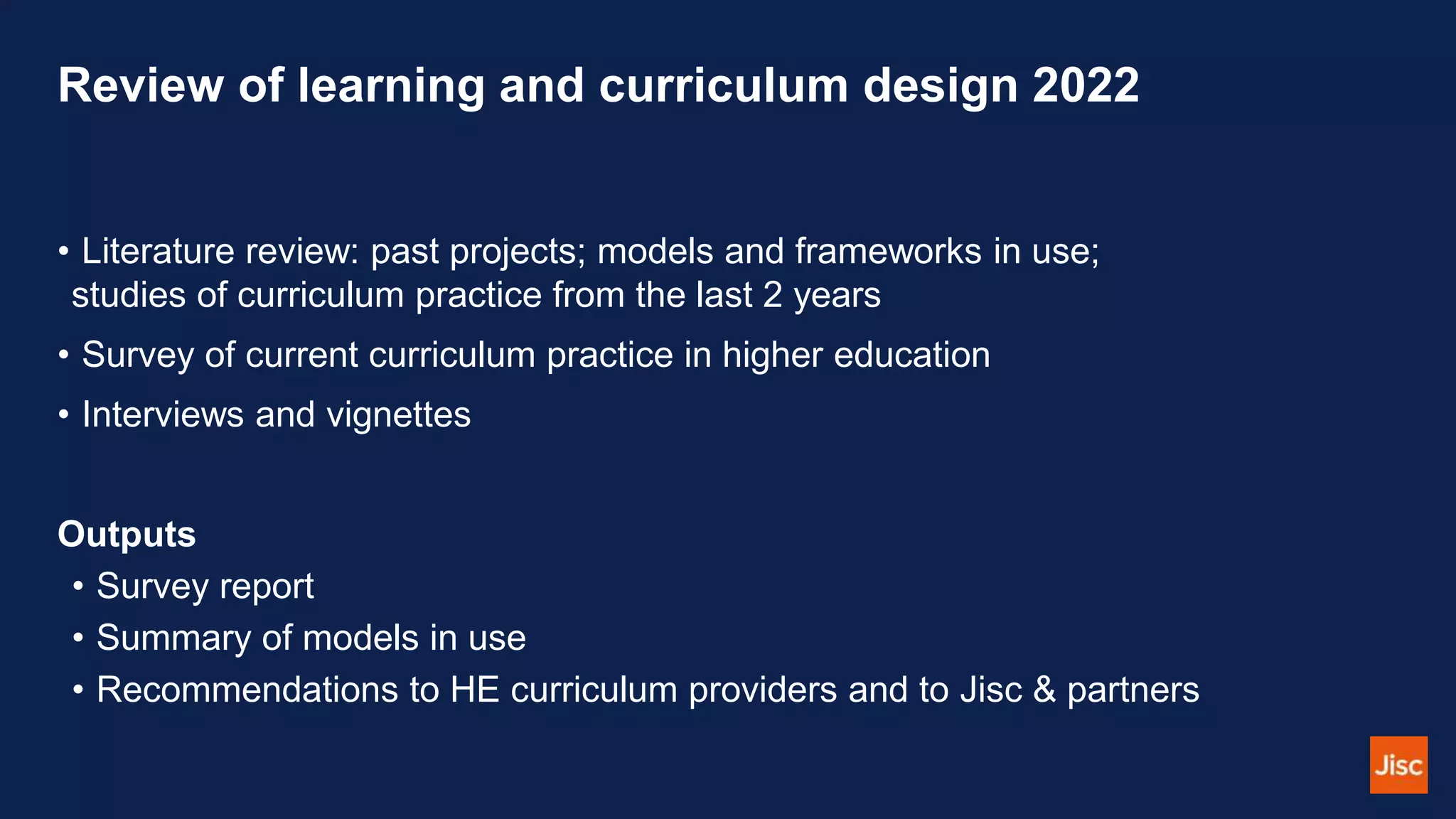 Review of learning and curriculum design 2022

• Literature review: past projects; models and frameworks in use; studies of curriculum practice from the last 2 years

• Survey of current curriculum practice in higher education

• Interviews and vignettes

Outputs

• Survey report

• Summary of models in use

• Recommendations to HE curriculum providers and to Jisc & partners

Jisc